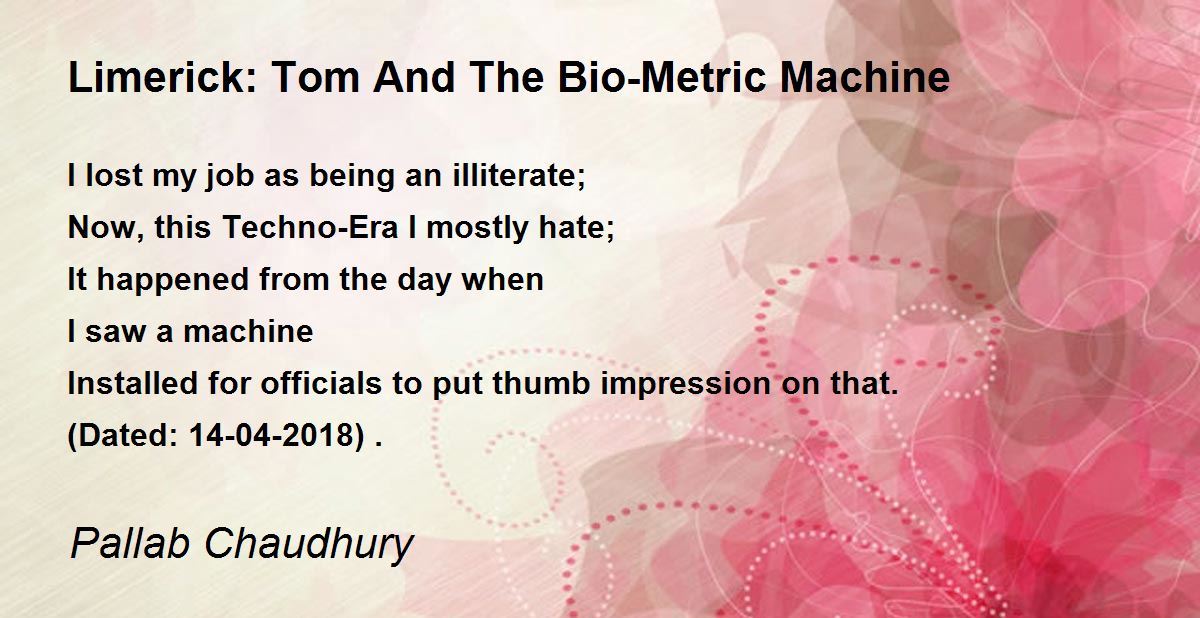 Limerick: Tom And The Bio-Metric Machine

I lost my job as being an illiterate;
Now, this Techno-Era I mostly hate;
It happened from the day when
I saw a machine
Installed for officials to put thumb impression on that.
(Dated: 14-04-2018) .

Pallab Chaudhury